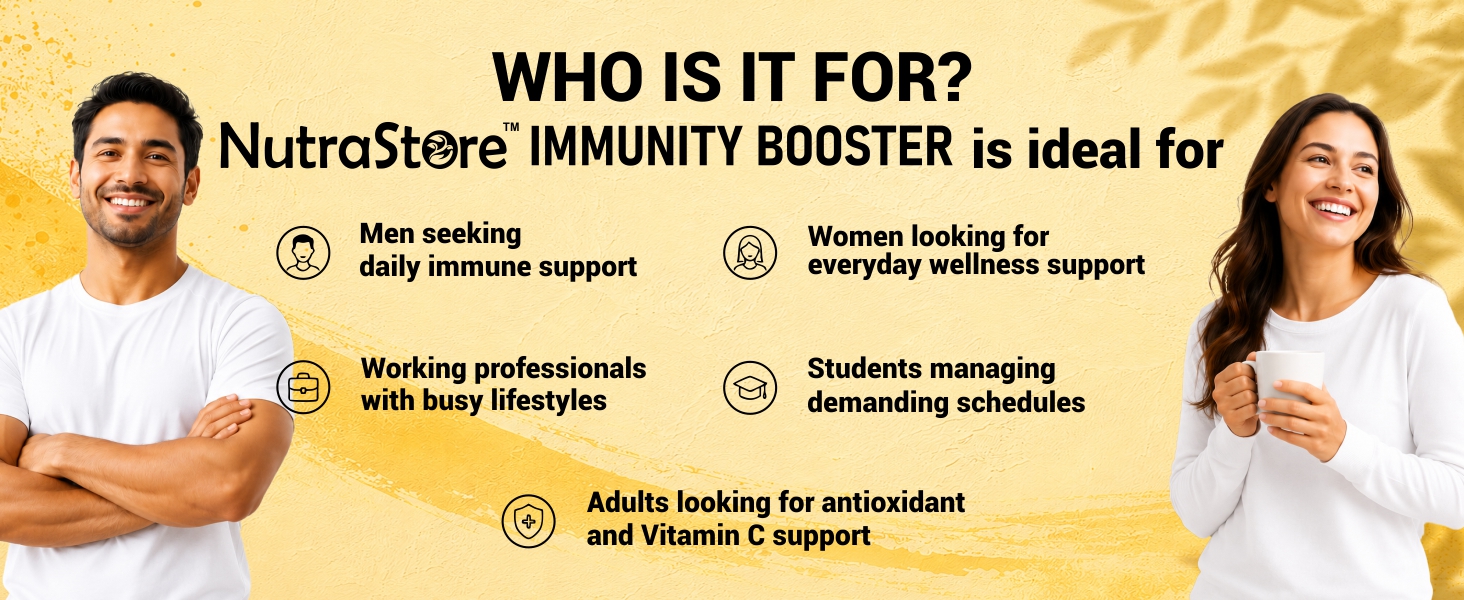 WHO IS IT FOR?

NutraStore™ IMMUNITY BOOSTER is ideal for

Men seeking daily immune support

Women looking for everyday wellness support

Working professionals with busy lifestyles

Students managing demanding schedules

Adults looking for antioxidant and Vitamin C support